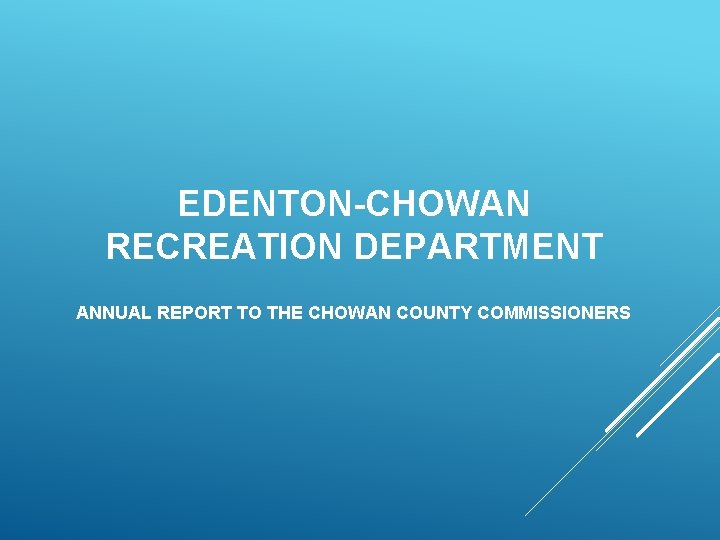 EDENTON-CHOWAN RECREATION DEPARTMENT

ANNUAL REPORT TO THE CHOWAN COUNTY COMMISSIONERS